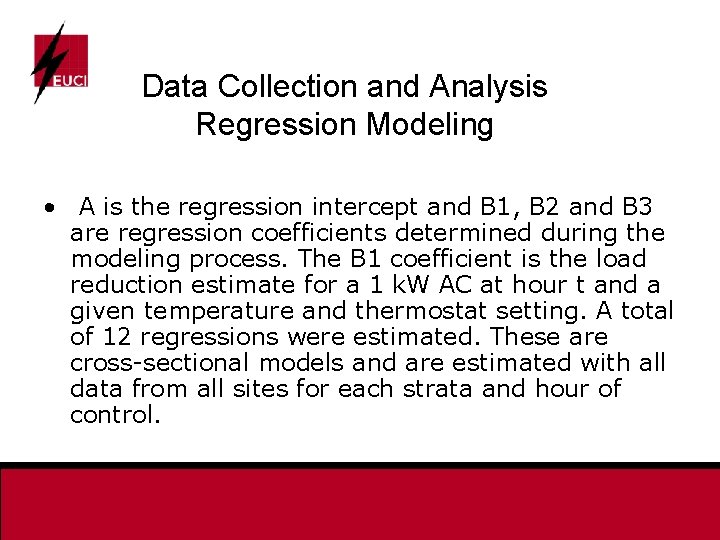 EUCI

Data Collection and Analysis
Regression Modeling

• A is the regression intercept and B1, B2 and B3 are regression coefficients determined during the modeling process. The B1 coefficient is the load reduction estimate for a 1 kW AC at hour t and a given temperature and thermostat setting. A total of 12 regressions were estimated. These are cross-sectional models and are estimated with all data from all sites for each strata and hour of control.